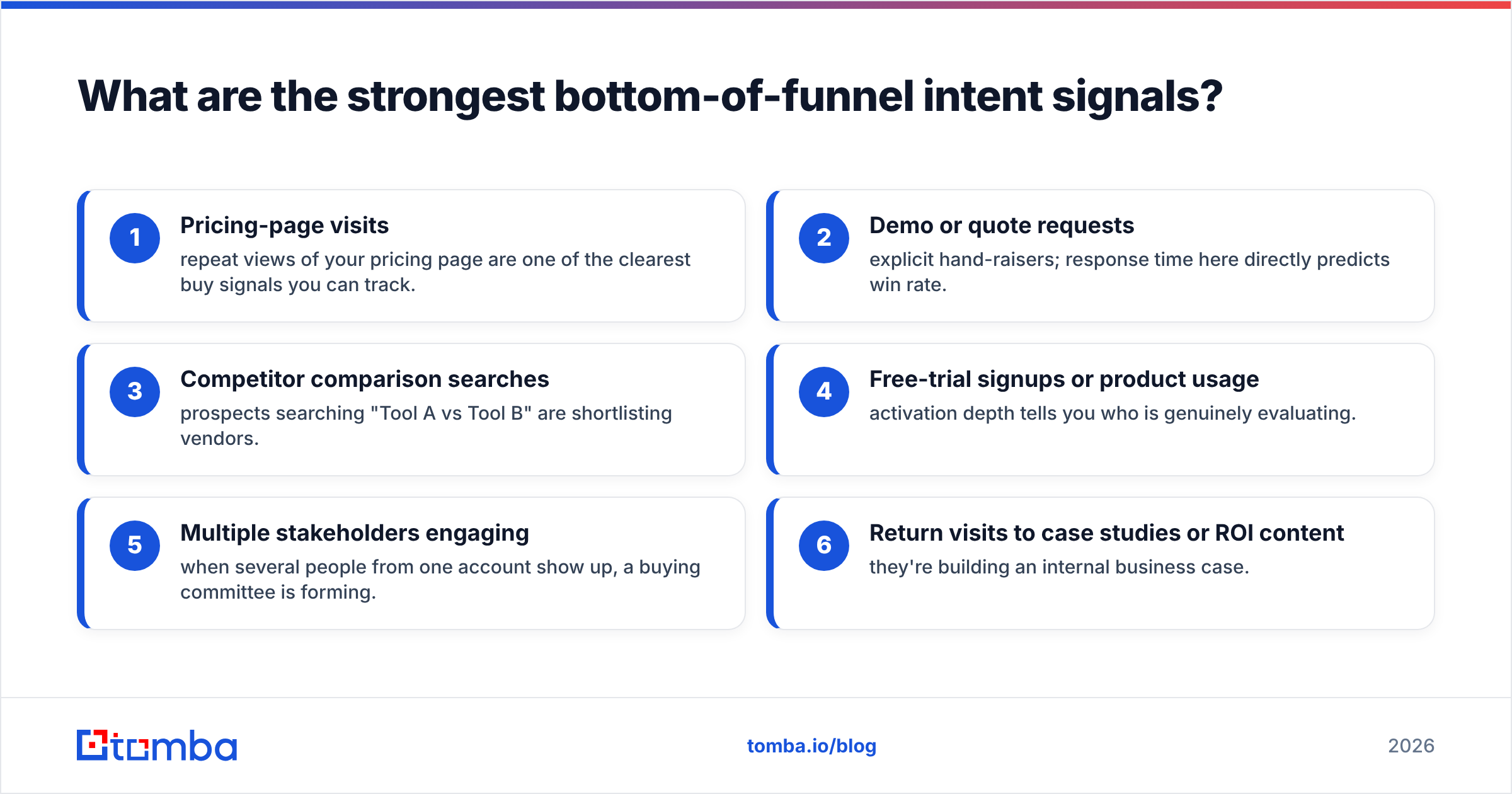 What are the strongest bottom-of-funnel intent signals?

1 Pricing-page visits
repeat views of your pricing page are one of the clearest buy signals you can track.

2 Demo or quote requests
explicit hand-raisers; response time here directly predicts win rate.

3 Competitor comparison searches
prospects searching "Tool A vs Tool B" are shortlisting vendors.

4 Free-trial signups or product usage
activation depth tells you who is genuinely evaluating.

5 Multiple stakeholders engaging
when several people from one account show up, a buying committee is forming.

6 Return visits to case studies or ROI content
they're building an internal business case.

tomba

tomba.io/blog

2026